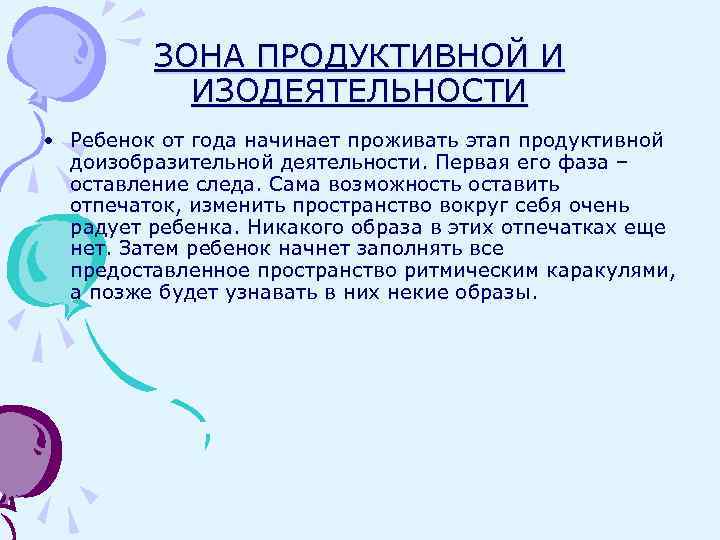 ЗОНА ПРОДУКТИВНОЙ И ИЗОДЕЯТЕЛЬНОСТИ

• Ребенок от года начинает проживать этап продуктивной доизобразительной деятельности. Первая его фаза – оставление следа. Сама возможность оставить отпечаток, изменить пространство вокруг себя очень радует ребенка. Никакого образа в этих отпечатках еще нет. Затем ребенок начнет заполнять все предоставленное пространство ритмическим каракулями, а позже будет узнавать в них некие образы.